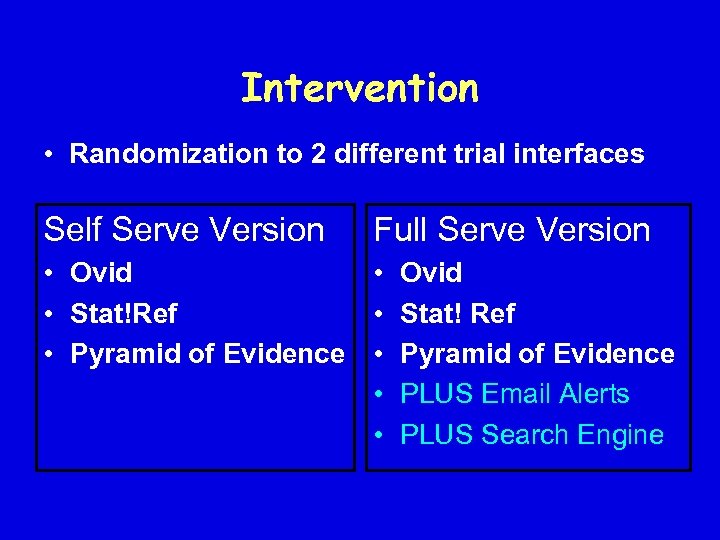 Intervention

• Randomization to 2 different trial interfaces

Self Serve Version

• Ovid
• Stat!Ref
• Pyramid of Evidence

Full Serve Version

• Ovid
• Stat! Ref
• Pyramid of Evidence
• PLUS Email Alerts
• PLUS Search Engine